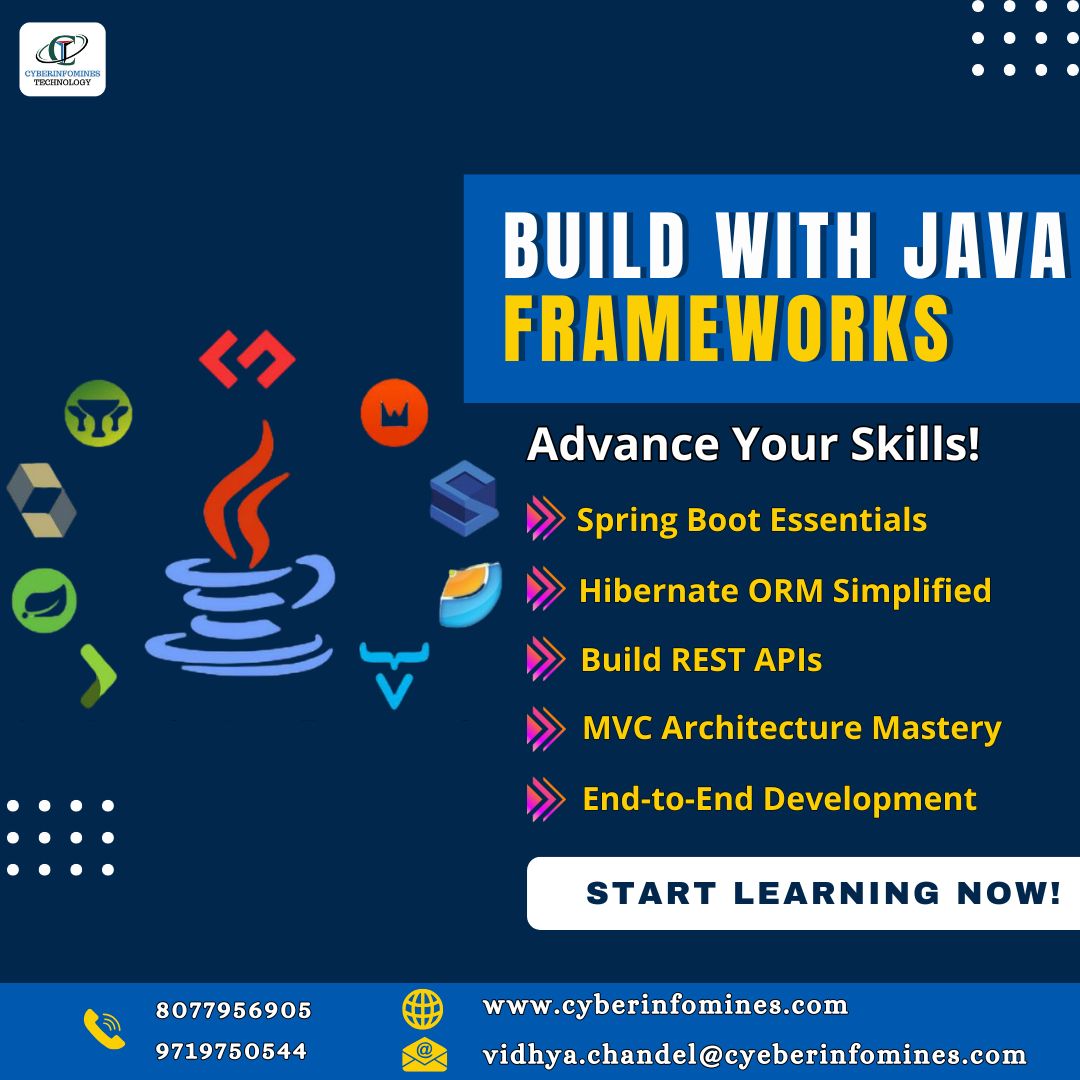 CYBERINFOMINES TECHNOLOGY

BUILD WITH JAVA FRAMEWORKS

Advance Your Skills!

Spring Boot Essentials

Hibernate ORM Simplified

Build REST APIs

MVC Architecture Mastery

End-to-End Development

START LEARNING NOW!

8077956905
9719750544

www.cyberinfomines.com
vidhya.chandel@cyeberinfomines.com